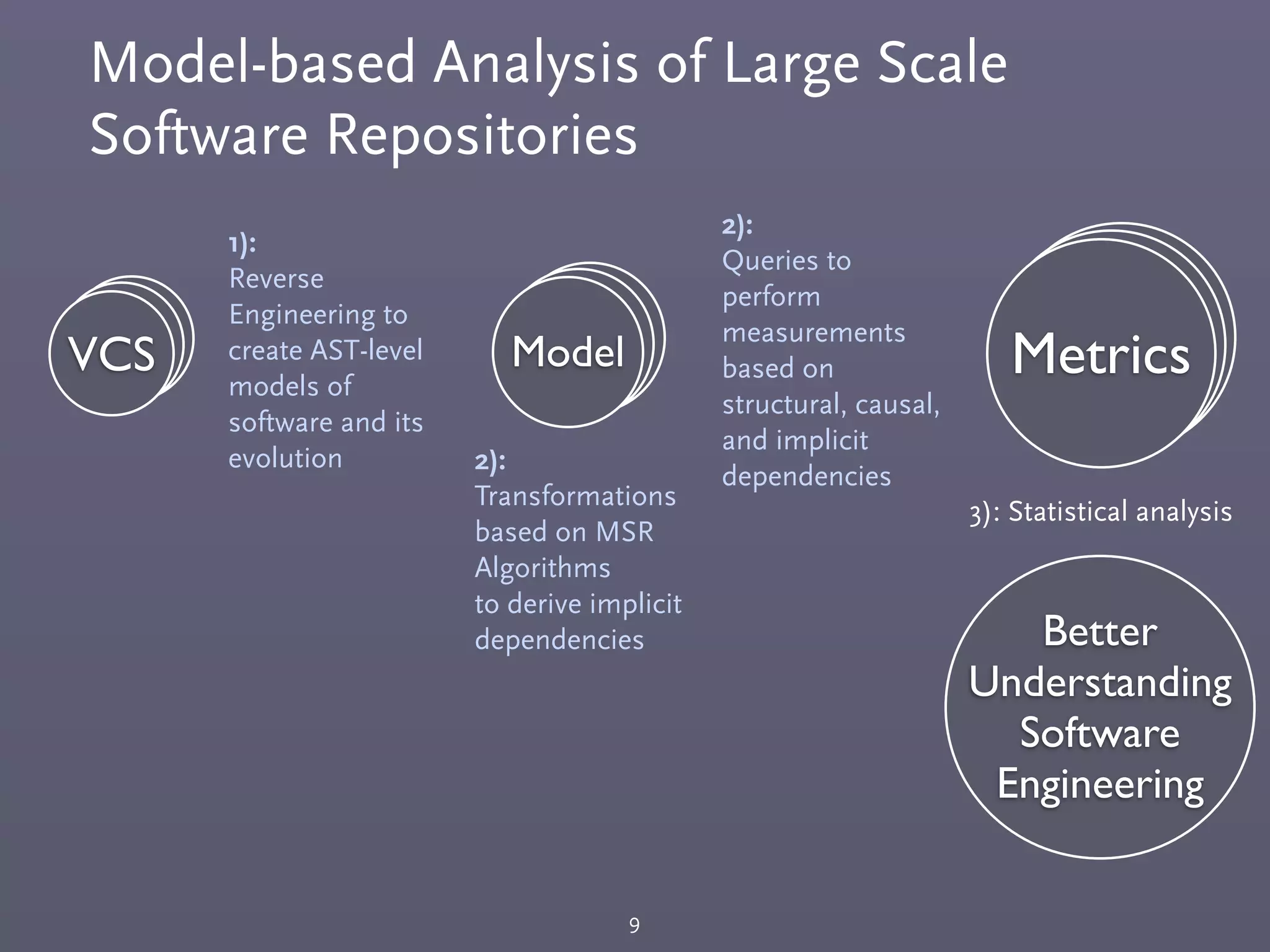 Model-based Analysis of Large Scale Software Repositories

VCS

1):
Reverse Engineering to create AST-level models of software and its evolution

Model

2):
Transformations based on MSR Algorithms
to derive implicit dependencies

2):
Queries to perform measurements based on structural, causal, and implicit dependencies

Metrics

3): Statistical analysis

Better Understanding Software Engineering

9